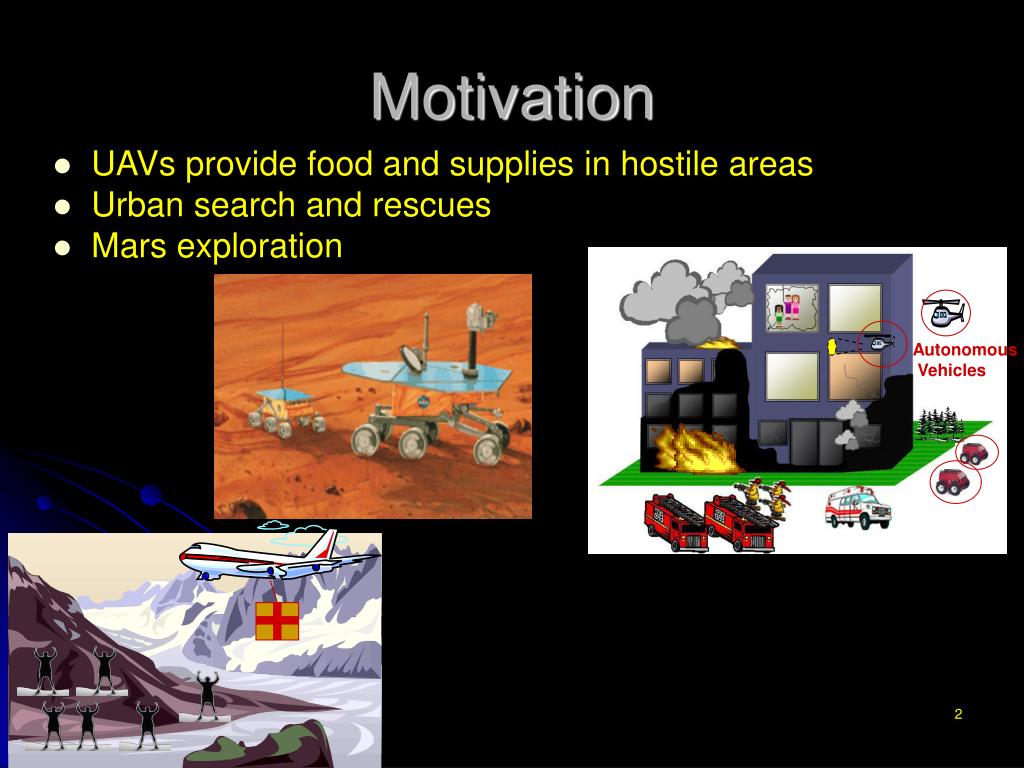 Motivation

- UAVs provide food and supplies in hostile areas
- Urban search and rescues
- Mars exploration

Autonomous Vehicles

2